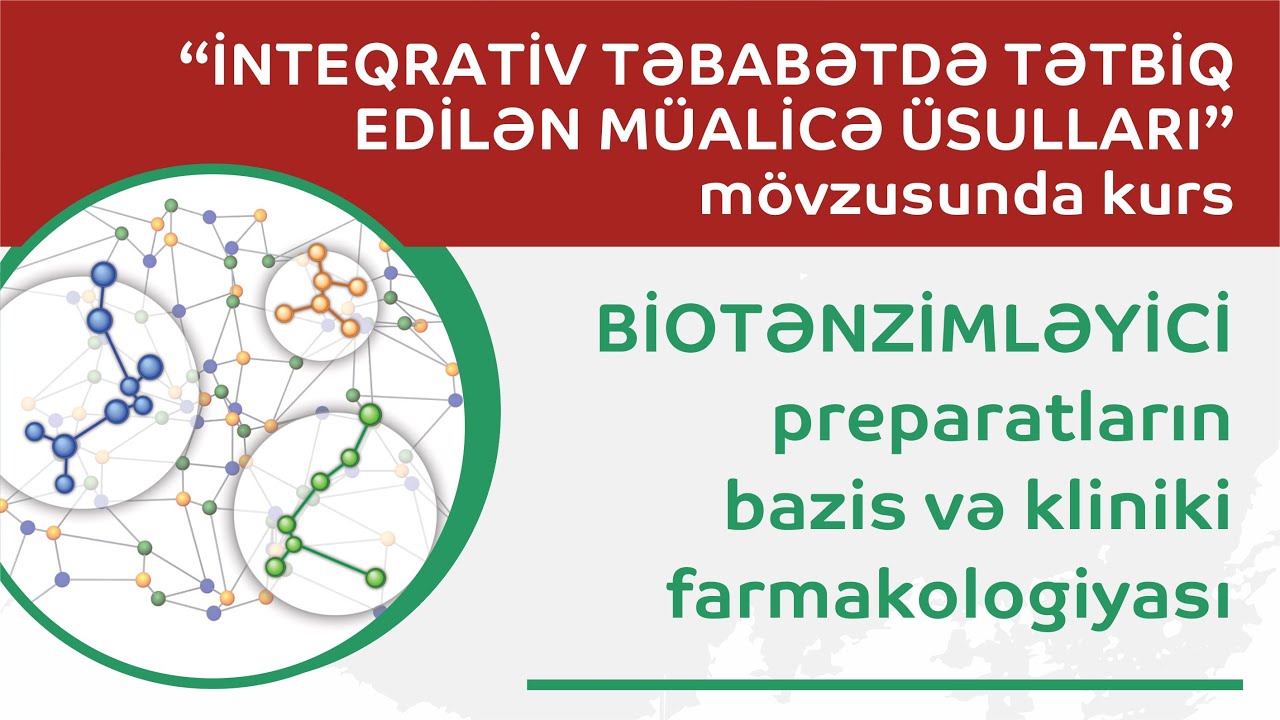 “İNTEQRATİV TƏBABƏTDƏ TƏTBİQ EDİLƏN MÜALİCƏ ÜSULLARI” mövzusunda kurs

BİOTƏNZİMLƏYİCİ preparatların bazis və kliniki farmakologiyası